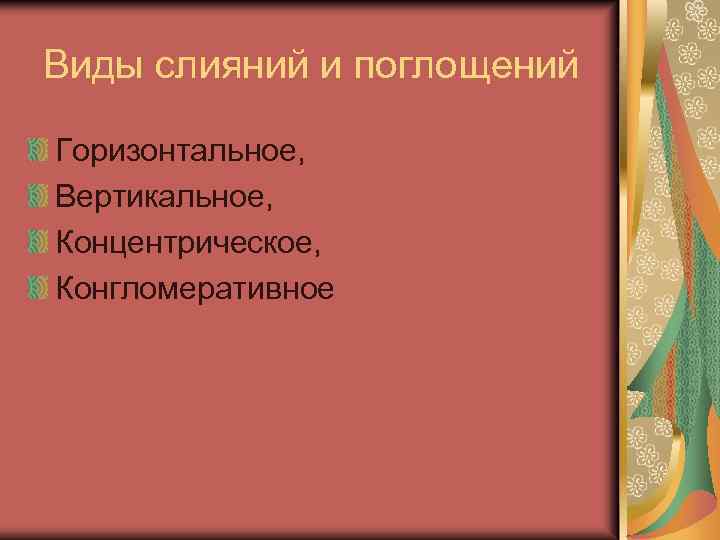 Виды слияний и поглощений

Горизонтальное,
Вертикальное,
Концентрическое,
Конгломеративное